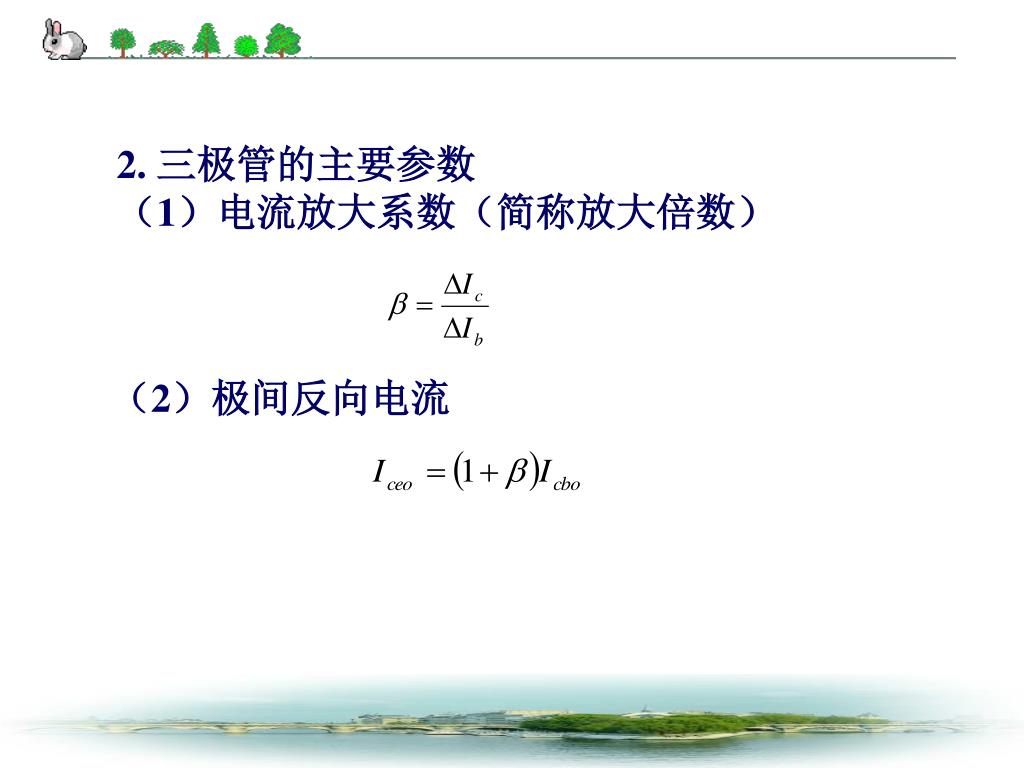 2. 三极管的主要参数

（1）电流放大系数（简称放大倍数）

$\beta = \frac{\Delta I_c}{\Delta I_b}$

（2）极间反向电流

$I_{ceo} = (1+\beta) I_{cbo}$